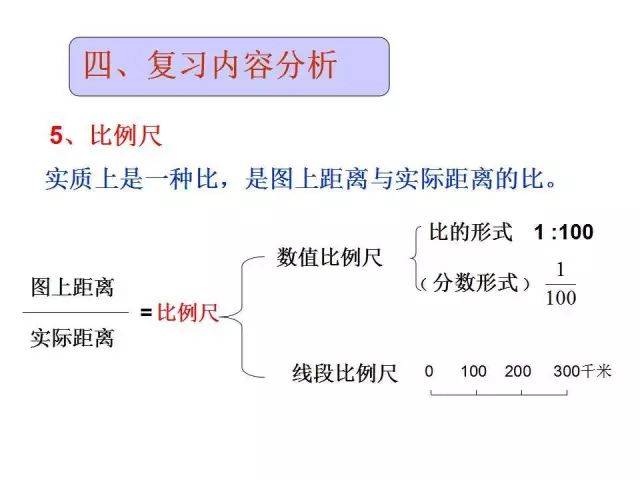 四、复习内容分析

5、比例尺

实质上是一种比，是图上距离与实际距离的比。

$\frac{图上距离}{实际距离}$ = 比例尺

数值比例尺

比的形式 1 :100

（分数形式） $\frac{1}{100}$

线段比例尺

0 100 200 300千米